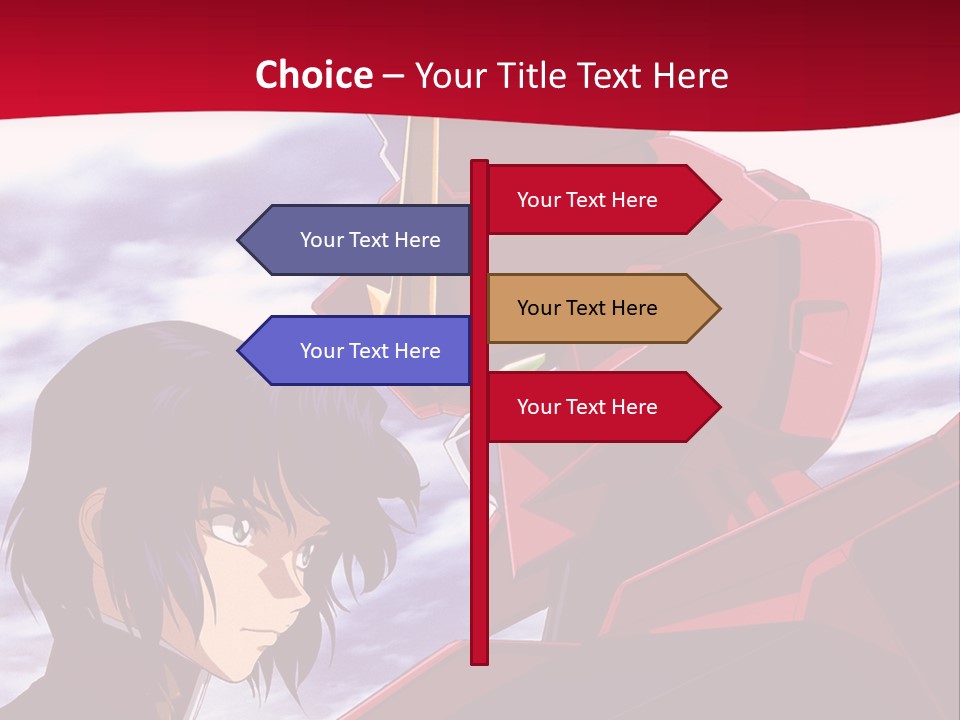 Choice – Your Title Text Here

Your Text Here

Your Text Here

Your Text Here

Your Text Here

Your Text Here